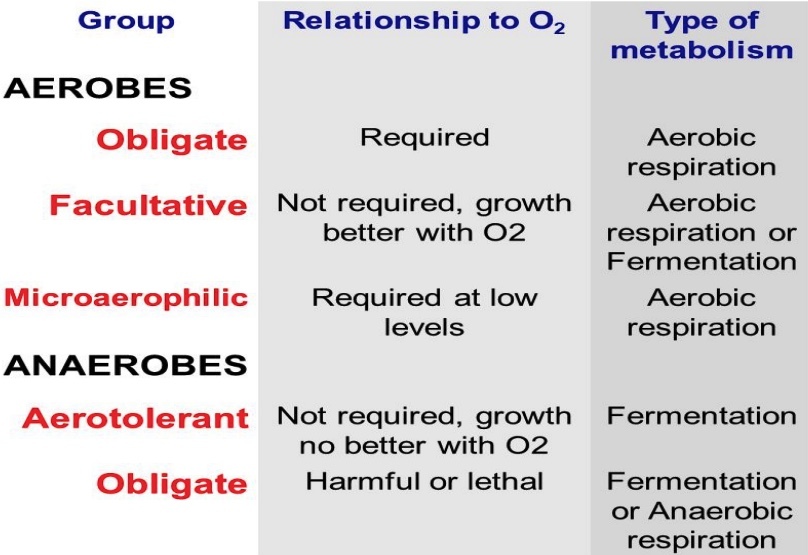 | Group | Relationship to $O_2$ | Type of metabolism |
|---|---|---|
| AEROBES | | |
| Obligate | Required | Aerobic respiration |
| Facultative | Not required, growth better with O2 | Aerobic respiration or Fermentation |
| Microaerophilic | Required at low levels | Aerobic respiration |
| ANAEROBES | | |
| Aerotolerant | Not required, growth no better with O2 | Fermentation |
| Obligate | Harmful or lethal | Fermentation or Anaerobic respiration |